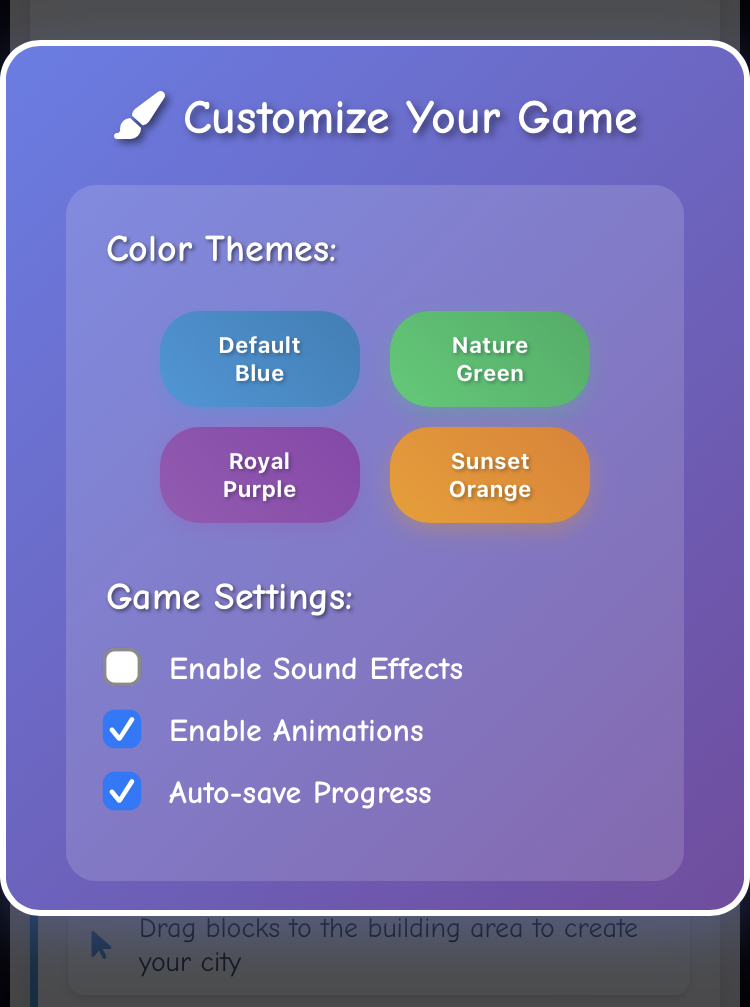 Customize Your Game

Color Themes:

Default Blue

Nature Green

Royal Purple

Sunset Orange

Game Settings:

Enable Sound Effects

Enable Animations

Auto-save Progress

Drag blocks to the building area to create your city